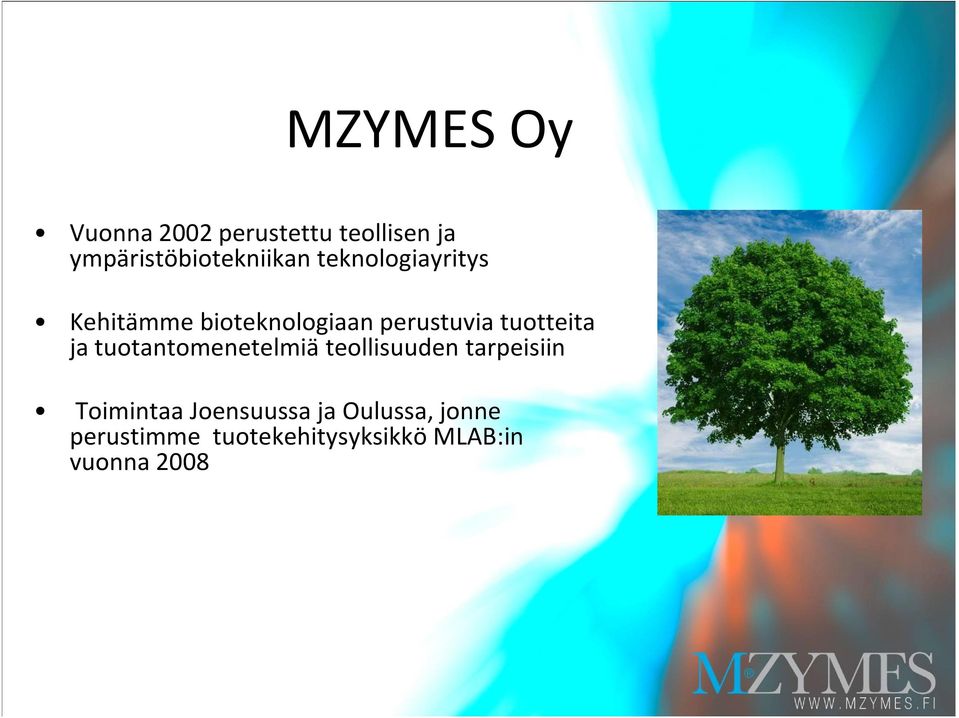 MZYMES Oy

• Vuonna 2002 perustettu teollisen ja ympäristöbiotekniikan teknologiayritys

• Kehitämme bioteknologiaan perustuvia tuotteita ja tuotantomenetelmiä teollisuuden tarpeisiin

• Toimintaa Joensuussa ja Oulussa, jonne perustimme tuotekehitysyksikkö MLAB:in vuonna 2008

MZYMES
WWW.MZYMES.FI